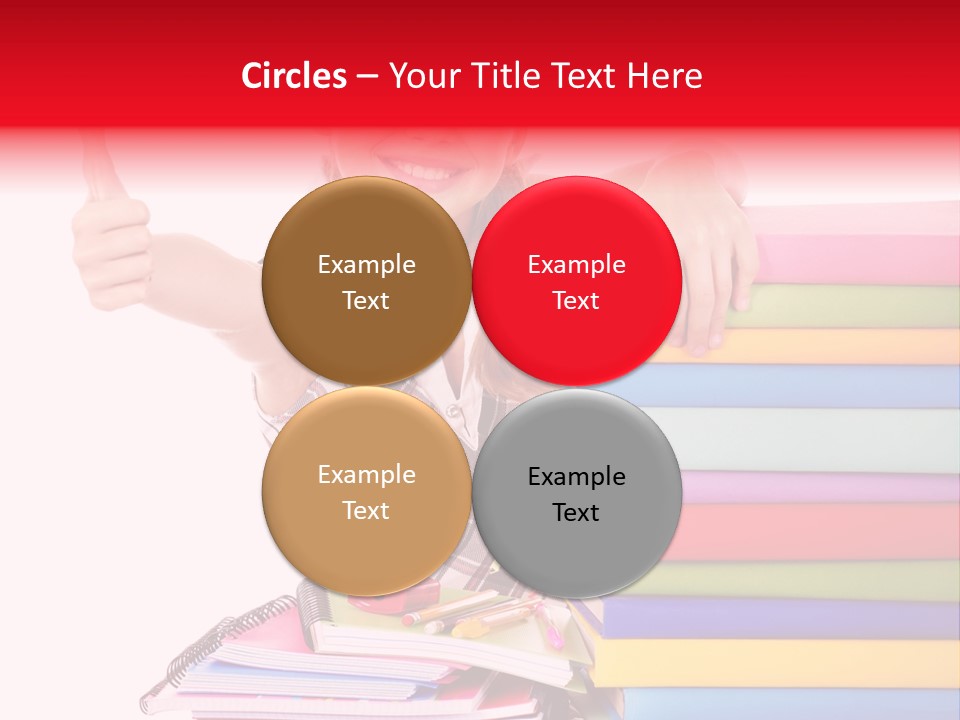 Circles – Your Title Text Here

Example Text

Example Text

Example Text

Example Text